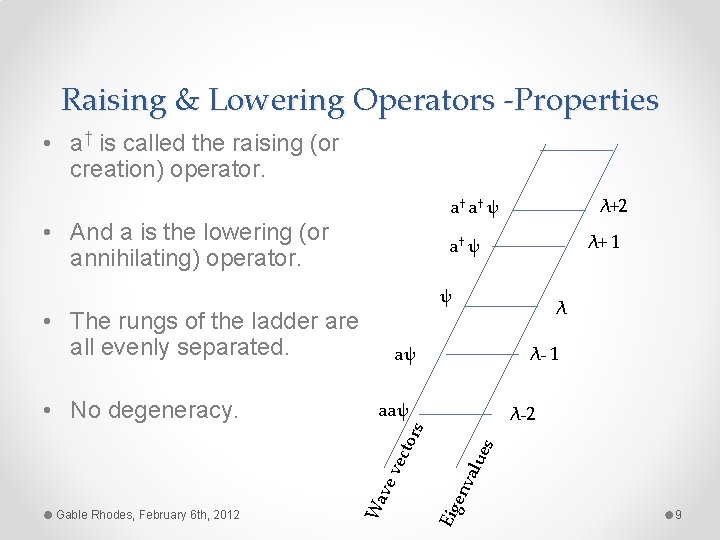 Raising & Lowering Operators -Properties

• $a^\dagger$ is called the raising (or creation) operator.

• And a is the lowering (or annihilating) operator.

• The rungs of the ladder are all evenly separated.

• No degeneracy.

$a^\dagger a^\dagger \psi$
$\lambda+2$
$a^\dagger \psi$
$\lambda+1$
$\psi$
$\lambda$
$a\psi$
$\lambda-1$
$aa\psi$
$\lambda-2$
Wave vectors
Eigenvalues

Gable Rhodes, February 6th, 2012

9